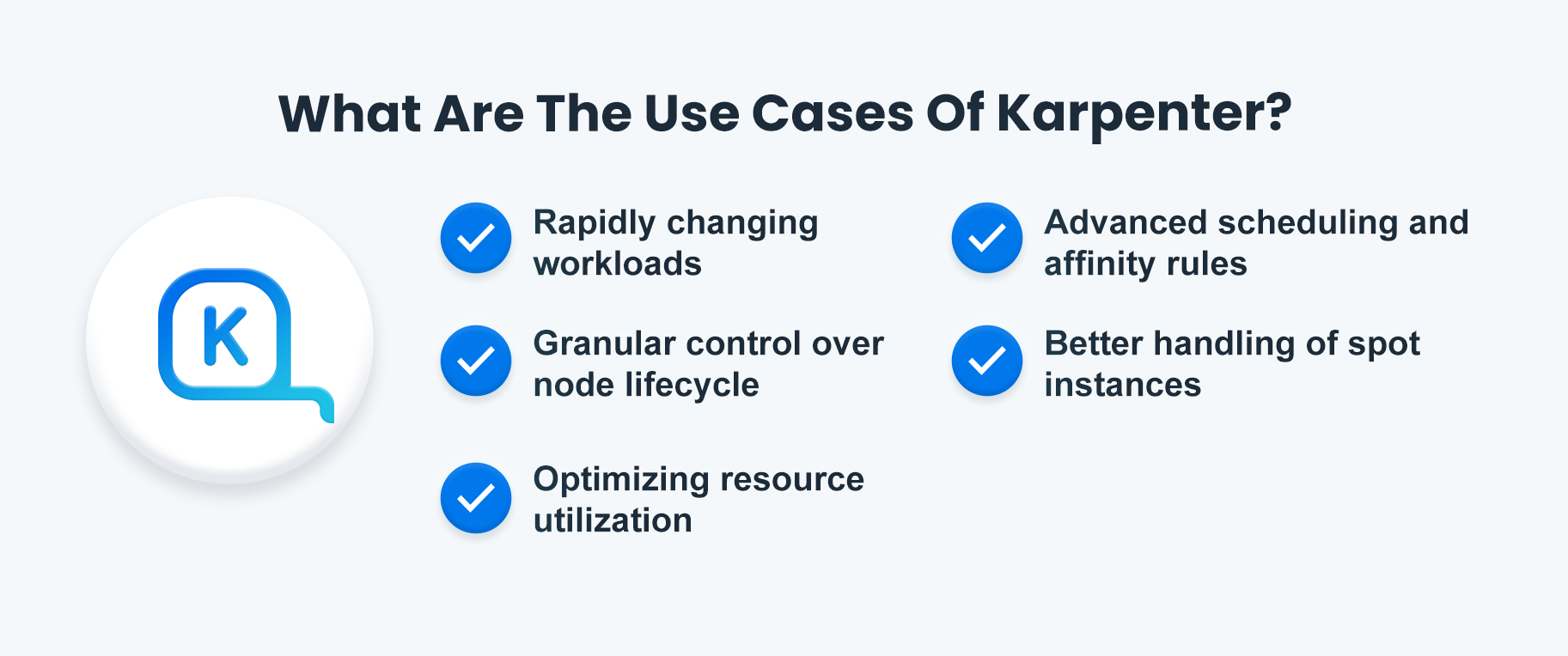 What Are The Use Cases Of Karpenter?

K

Rapidly changing workloads

Granular control over node lifecycle

Optimizing resource utilization

Advanced scheduling and affinity rules

Better handling of spot instances